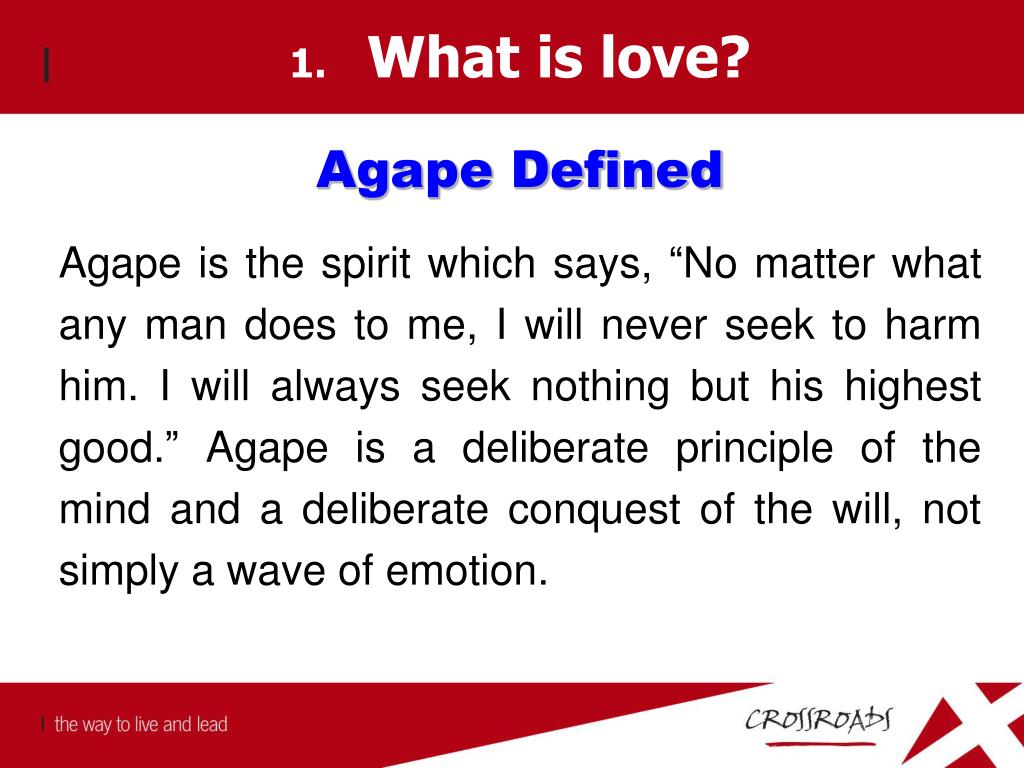 1. What is love?

Agape Defined

Agape is the spirit which says, “No matter what any man does to me, I will never seek to harm him. I will always seek nothing but his highest good.” Agape is a deliberate principle of the mind and a deliberate conquest of the will, not simply a wave of emotion.

the way to live and lead

CROSSROADS